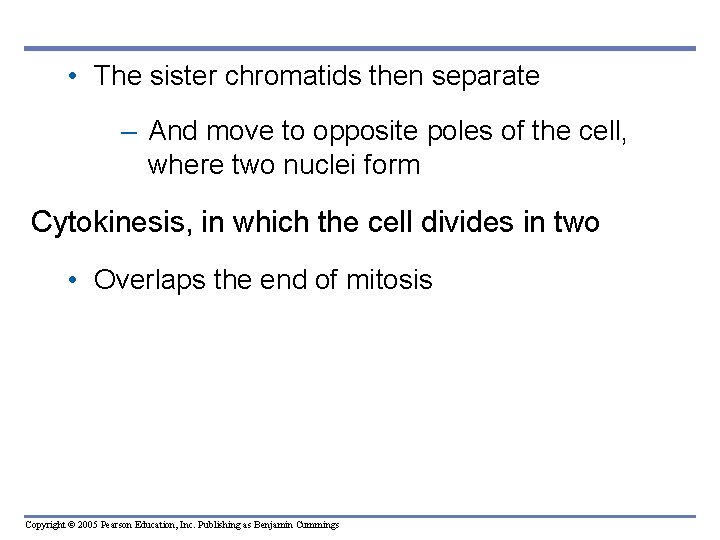 • The sister chromatids then separate

– And move to opposite poles of the cell, where two nuclei form

Cytokinesis, in which the cell divides in two

• Overlaps the end of mitosis

Copyright © 2005 Pearson Education, Inc. Publishing as Benjamin Cummings